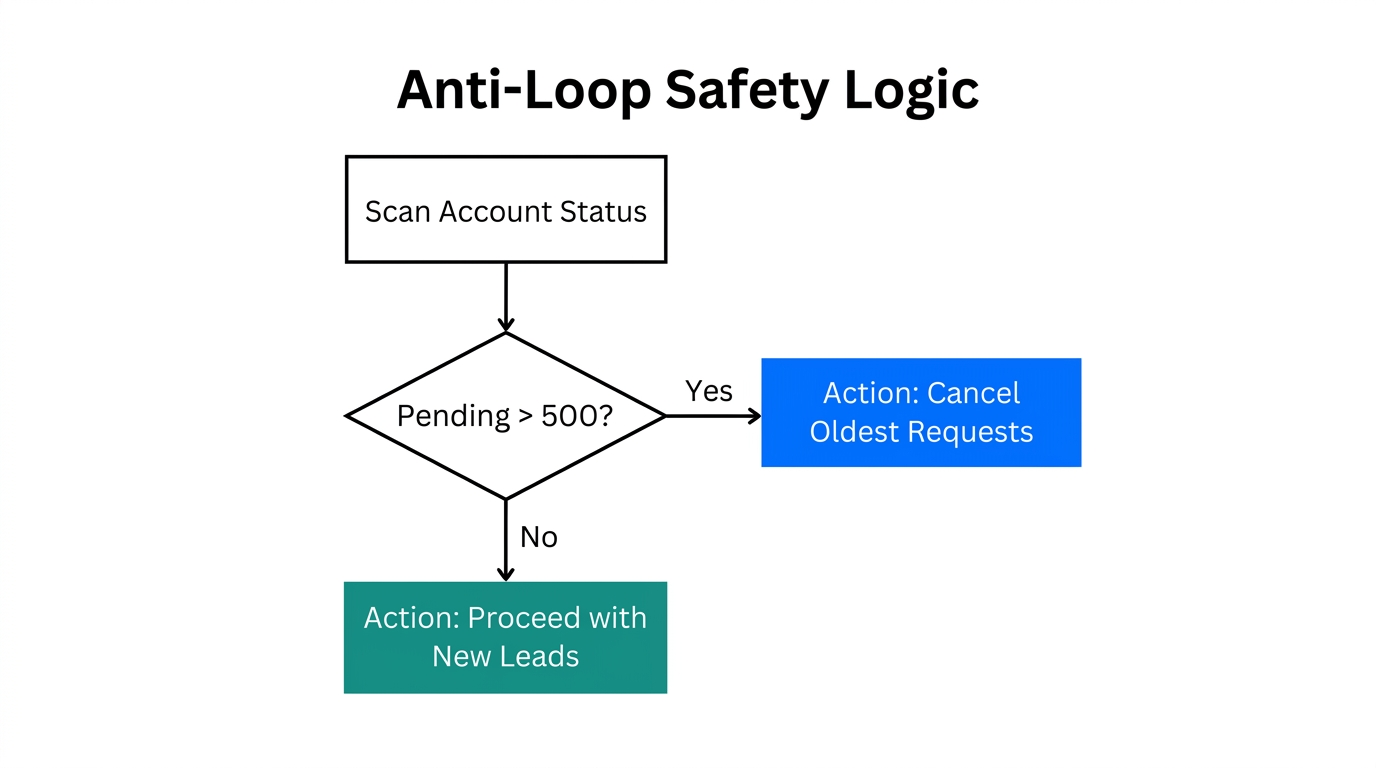 Anti-Loop Safety Logic

Scan Account Status

Pending > 500?

Yes

Action: Cancel Oldest Requests

No

Action: Proceed with New Leads